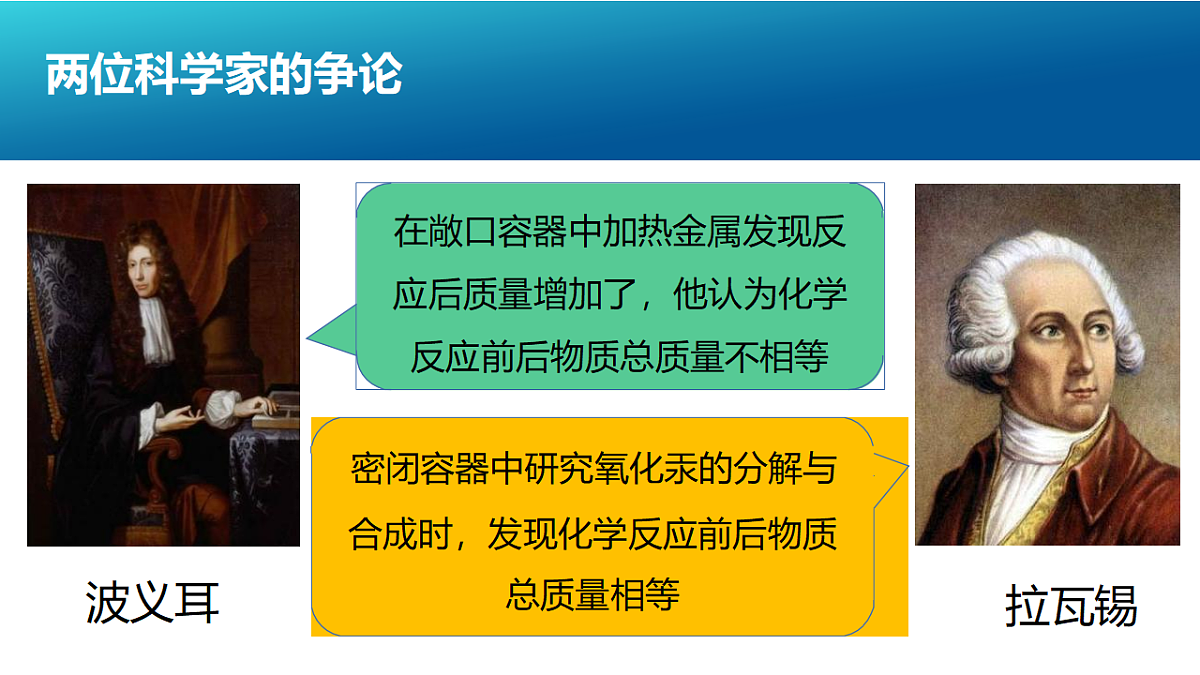 两位科学家的争论

在敞口容器中加热金属发现反应后质量增加了，他认为化学反应前后物质总质量不相等

密闭容器中研究氧化汞的分解与合成时，发现化学反应前后物质总质量相等

波义耳

拉瓦锡